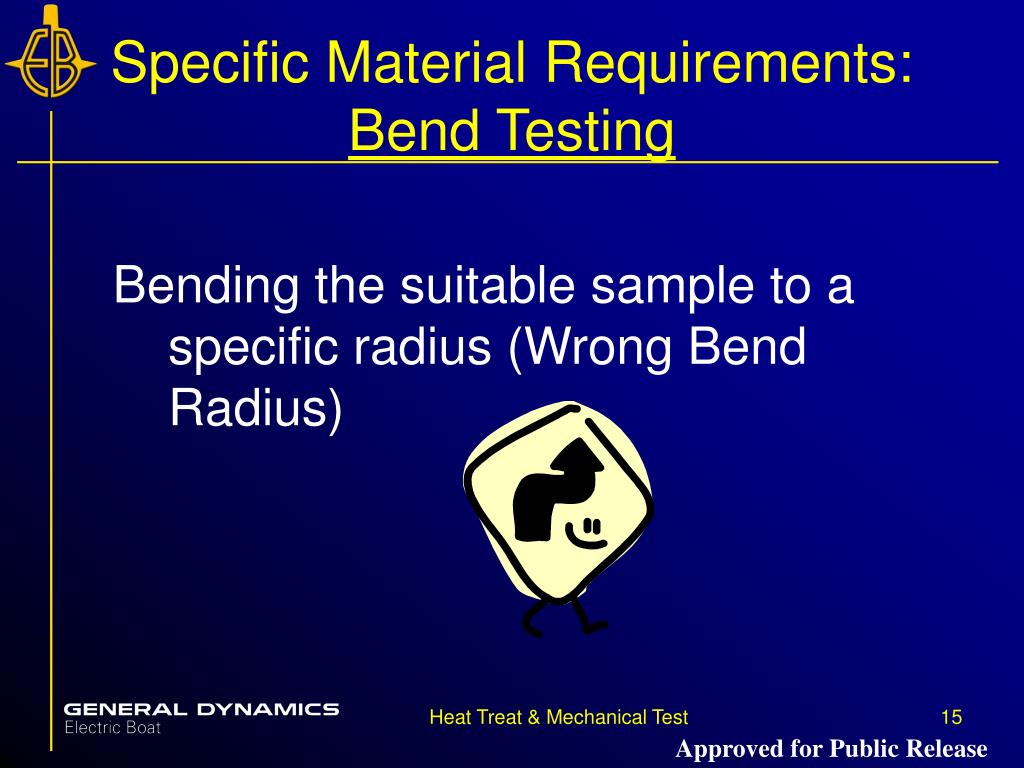 EB

Specific Material Requirements: Bend Testing

Bending the suitable sample to a specific radius (Wrong Bend Radius)

GENERAL DYNAMICS
Electric Boat

Heat Treat & Mechanical Test

15

Approved for Public Release